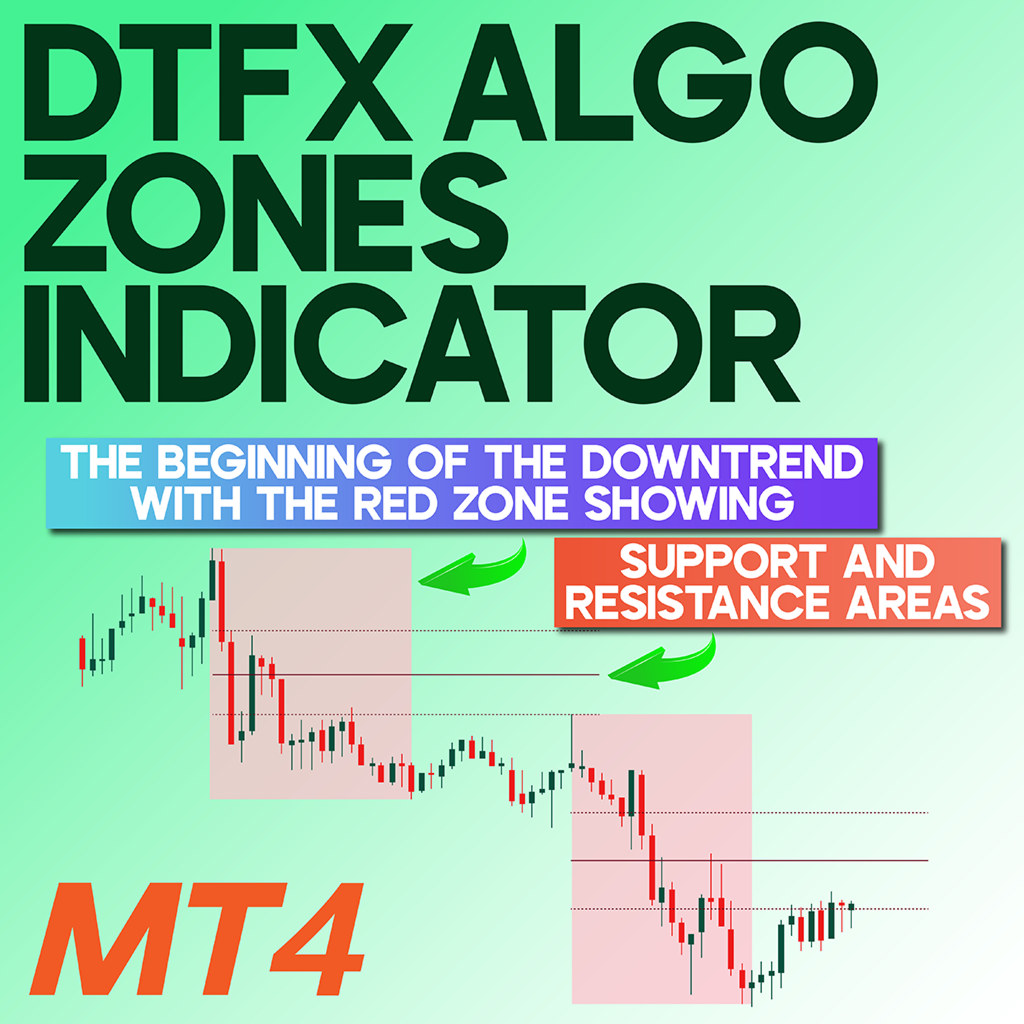 DTFX ALGO ZONES INDICATOR

THE BEGINNING OF THE DOWNTREND WITH THE RED ZONE SHOWING

SUPPORT AND RESISTANCE AREAS

MT4